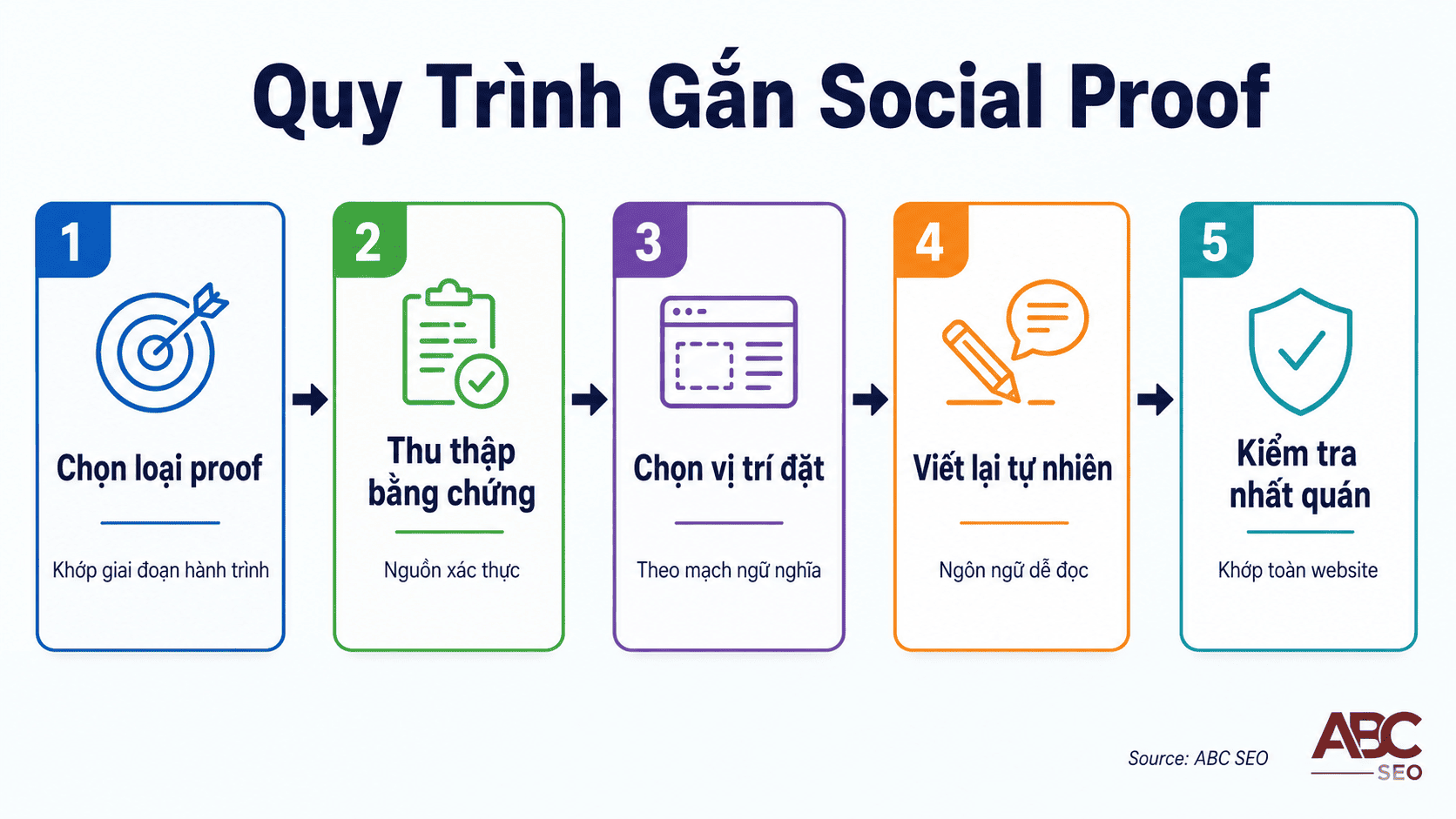 Quy Trình Gắn Social Proof

1
Chọn loại proof
Khớp giai đoạn hành trình

2
Thu thập bằng chứng
Nguồn xác thực

3
Chọn vị trí đặt
Theo mạch ngữ nghĩa

4
Viết lại tự nhiên
Ngôn ngữ dễ đọc

5
Kiểm tra nhất quán
Khớp toàn website

Source: ABC SEO

ABC SEO